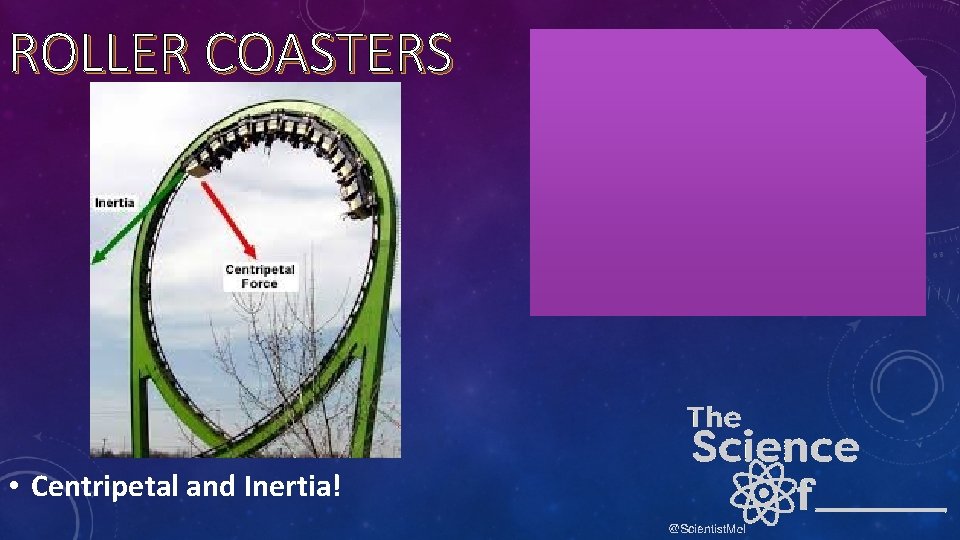 ROLLER COASTERS

Inertia

Centripetal Force

• Centripetal and Inertia!

The Science of______

@ScientistMel